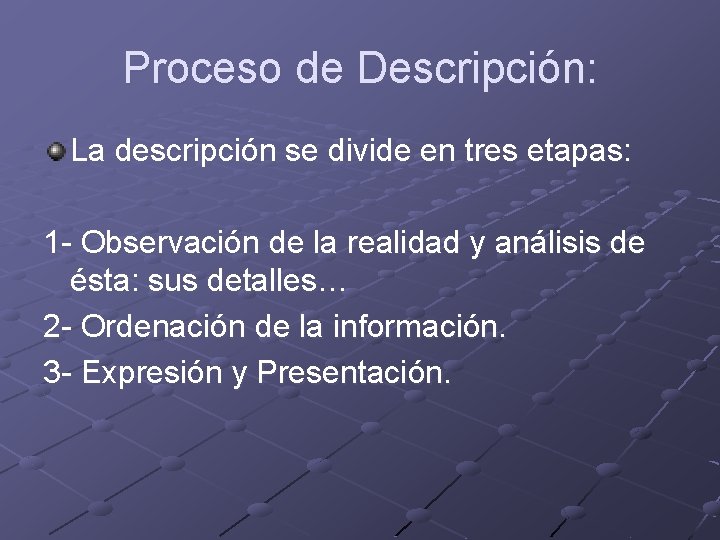 Proceso de Descripción:

La descripción se divide en tres etapas:

1- Observación de la realidad y análisis de ésta: sus detalles…

2- Ordenación de la información.

3- Expresión y Presentación.